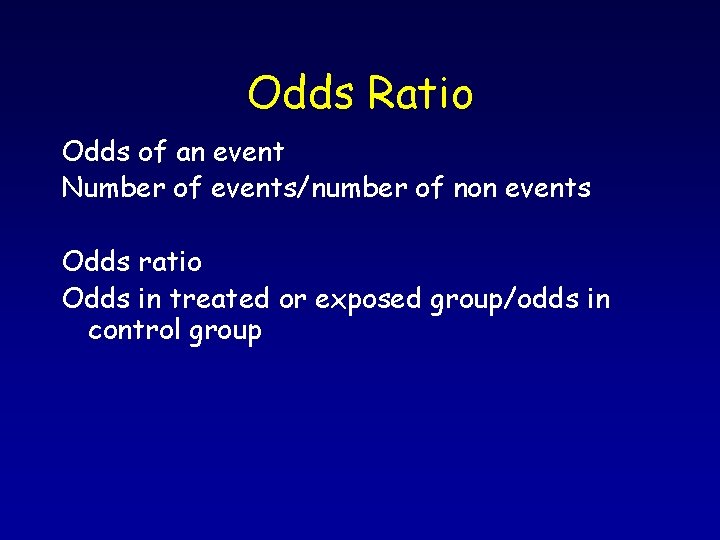 Odds Ratio

Odds of an event
Number of events/number of non events

Odds ratio
Odds in treated or exposed group/odds in control group